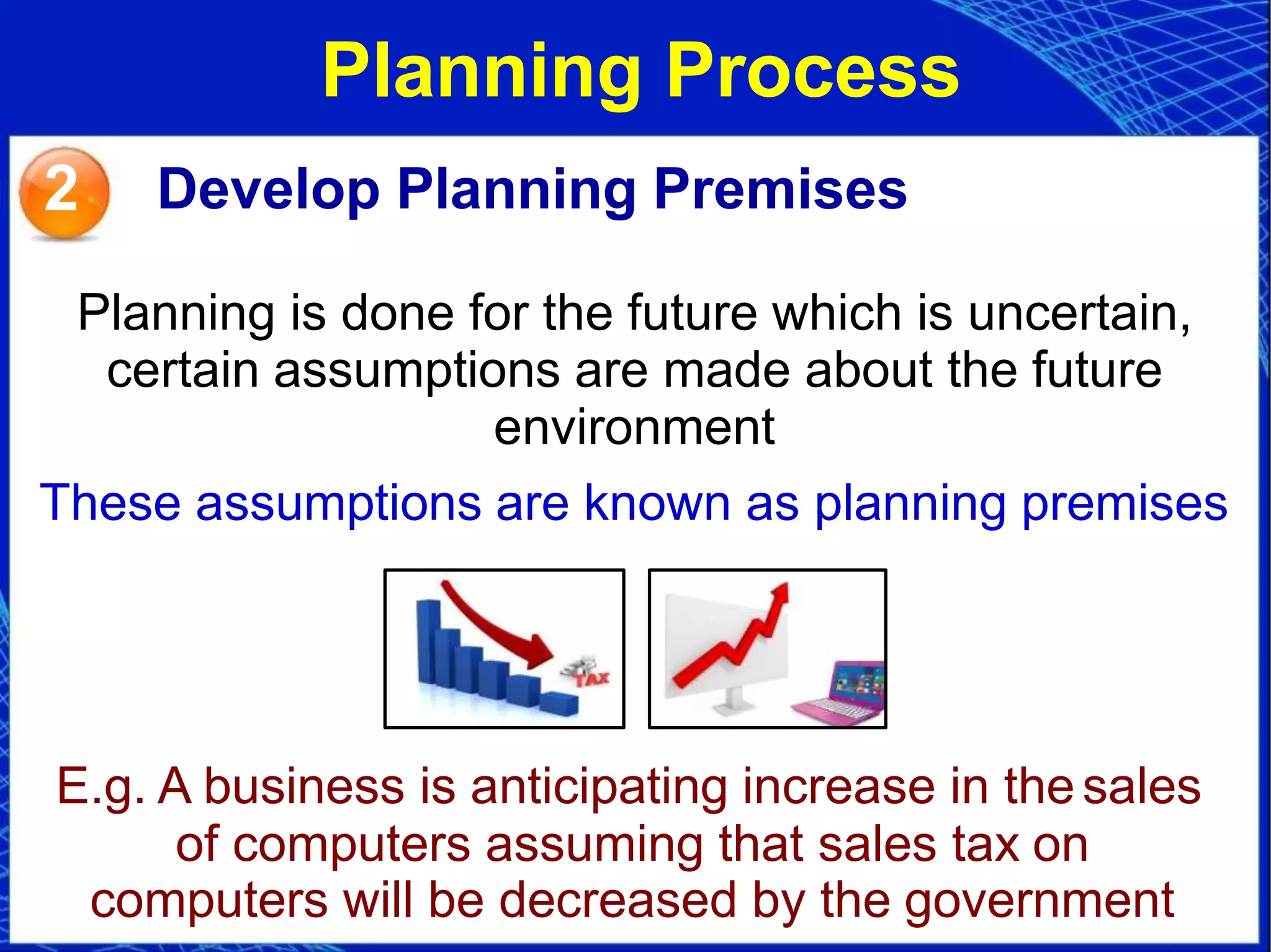 Planning Process

2 Develop Planning Premises

Planning is done for the future which is uncertain, certain assumptions are made about the future environment

These assumptions are known as planning premises

TAX

E.g. A business is anticipating increase in the sales of computers assuming that sales tax on computers will be decreased by the government